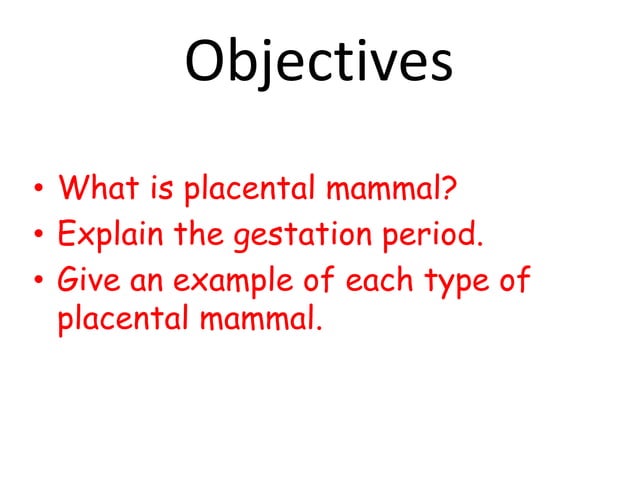 Objectives

• What is placental mammal?
• Explain the gestation period.
• Give an example of each type of placental mammal.